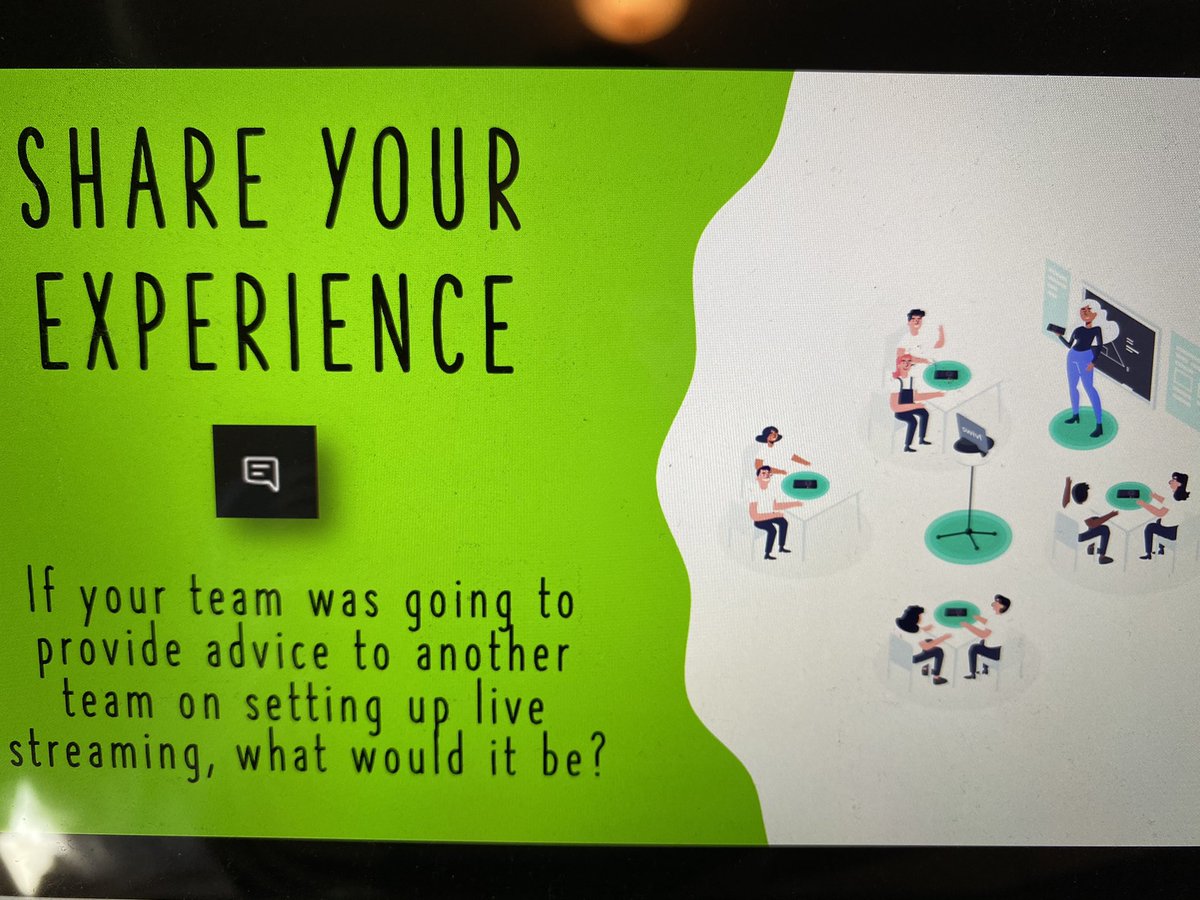 SHARE YOUR EXPERIENCE

If your team was going to provide advice to another team on setting up live streaming, what would it be?